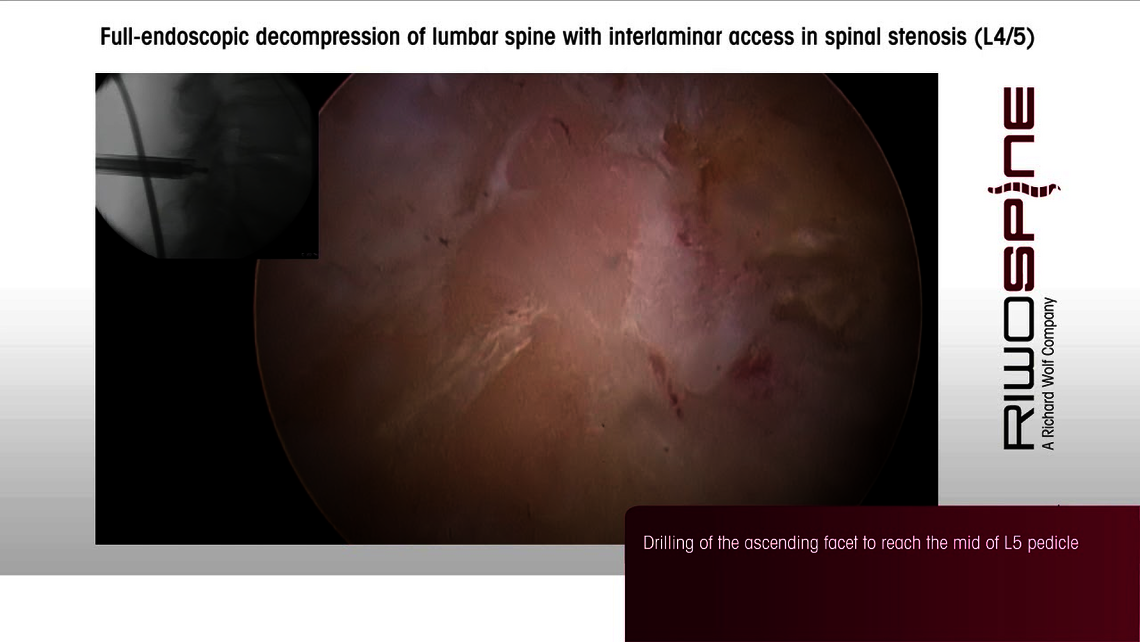 Full-endoscopic decompression of lumbar spine with interlaminar access in spinal stenosis (L4/5)

RIWOSPINE
A Richard Wolf Company

Drilling of the ascending facet to reach the mid of L5 pedicle